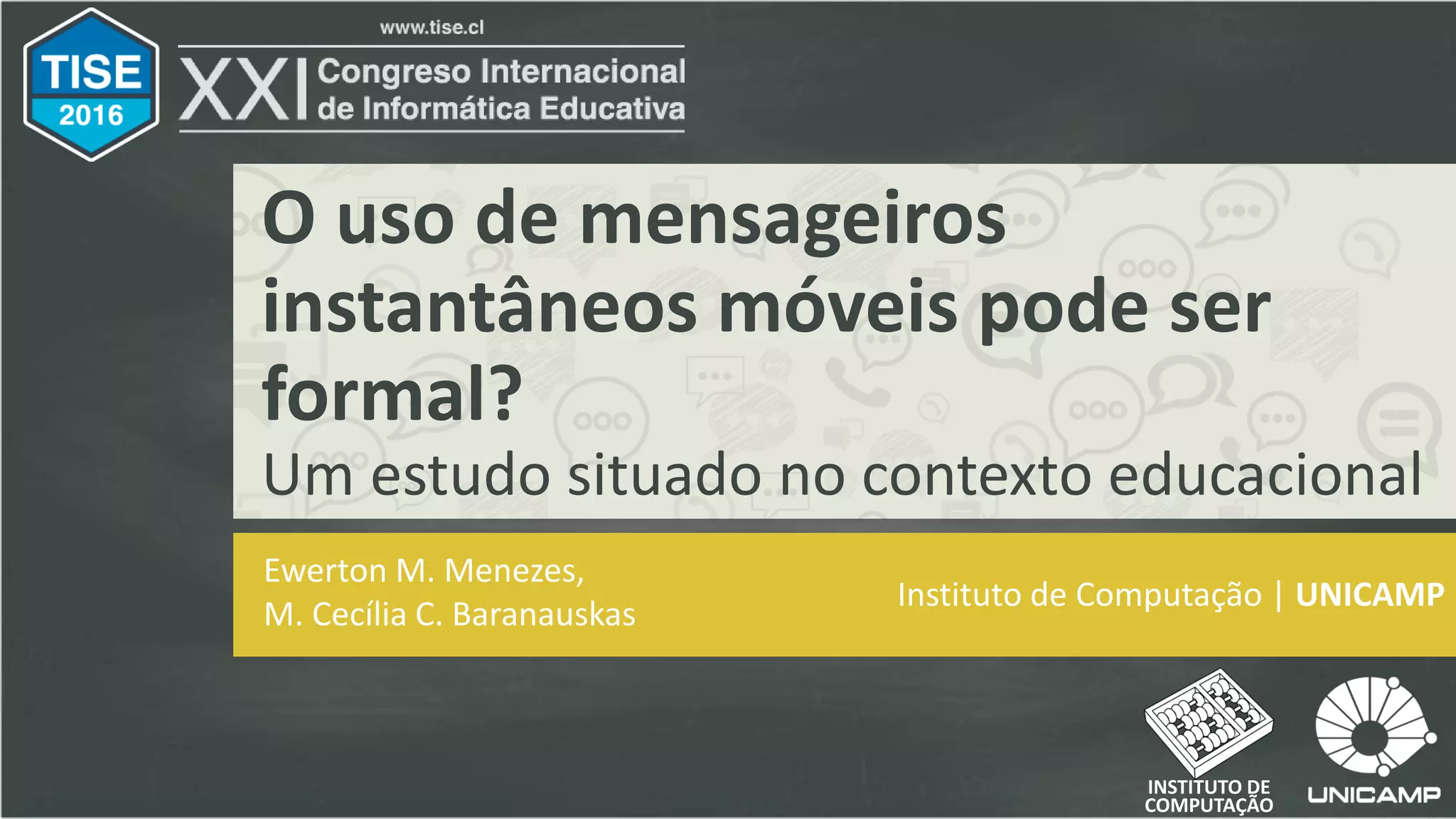 TISE 2016

www.tise.cl

XXI Congreso Internacional de Informática Educativa

O uso de mensageiros instantâneos móveis pode ser formal?

Um estudo situado no contexto educacional

Ewerton M. Menezes,
M. Cecília C. Baranauskas

Instituto de Computação | UNICAMP

INSTITUTO DE COMPUTAÇÃO

UNICAMP